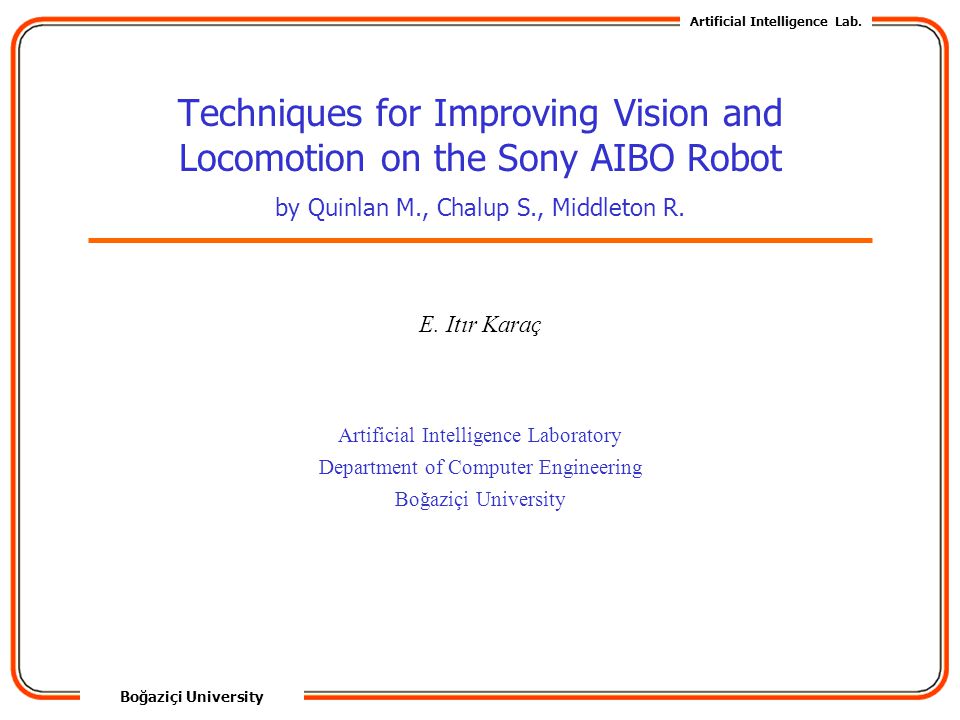 Artificial Intelligence Lab.

Techniques for Improving Vision and Locomotion on the Sony AIBO Robot

by Quinlan M., Chalup S., Middleton R.

E. Itır Karaç

Artificial Intelligence Laboratory
Department of Computer Engineering
Boğaziçi University

Boğaziçi University